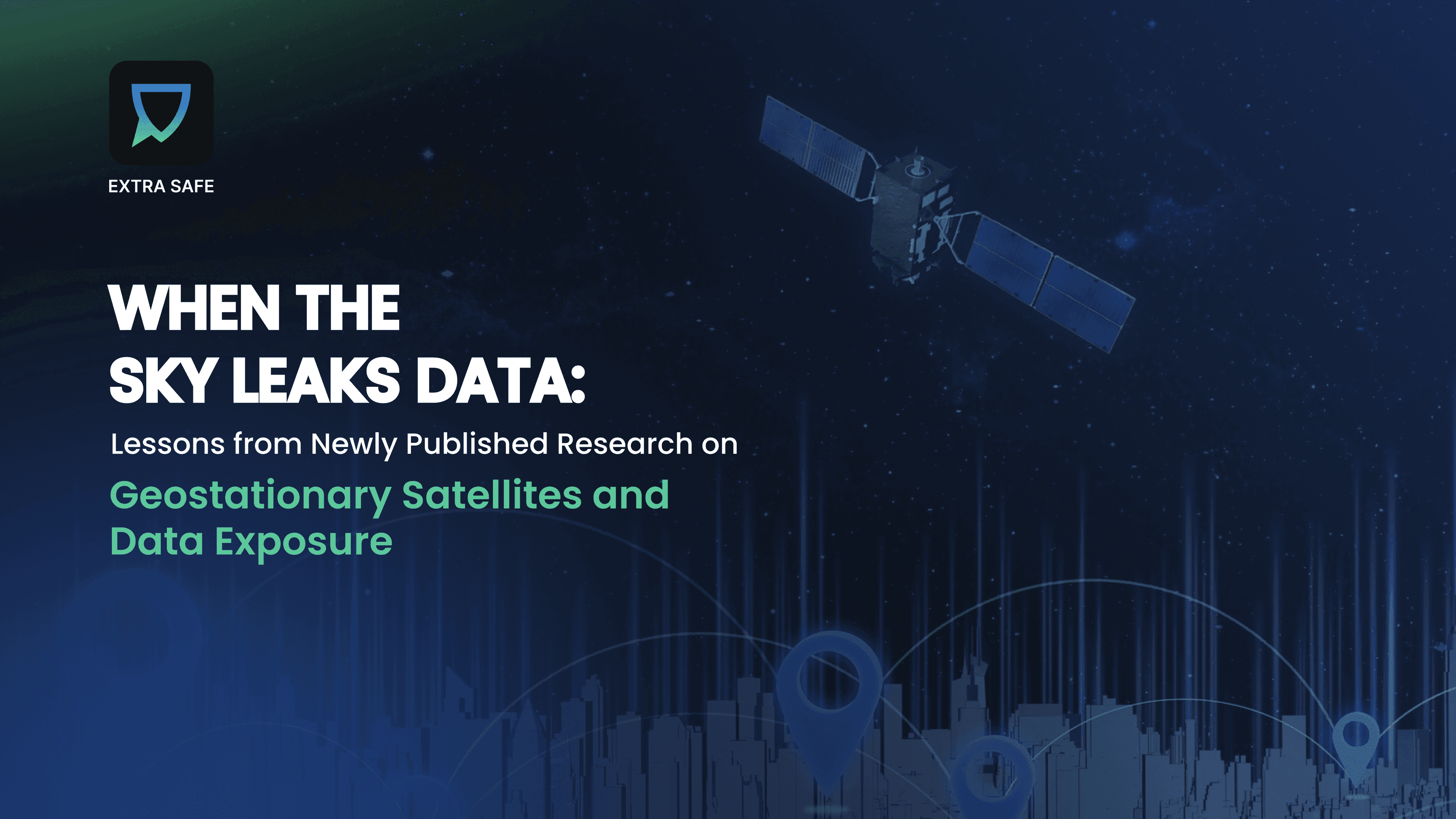 EXTRA SAFE

WHEN THE SKY LEAKS DATA:

Lessons from Newly Published Research on

Geostationary Satellites and Data Exposure